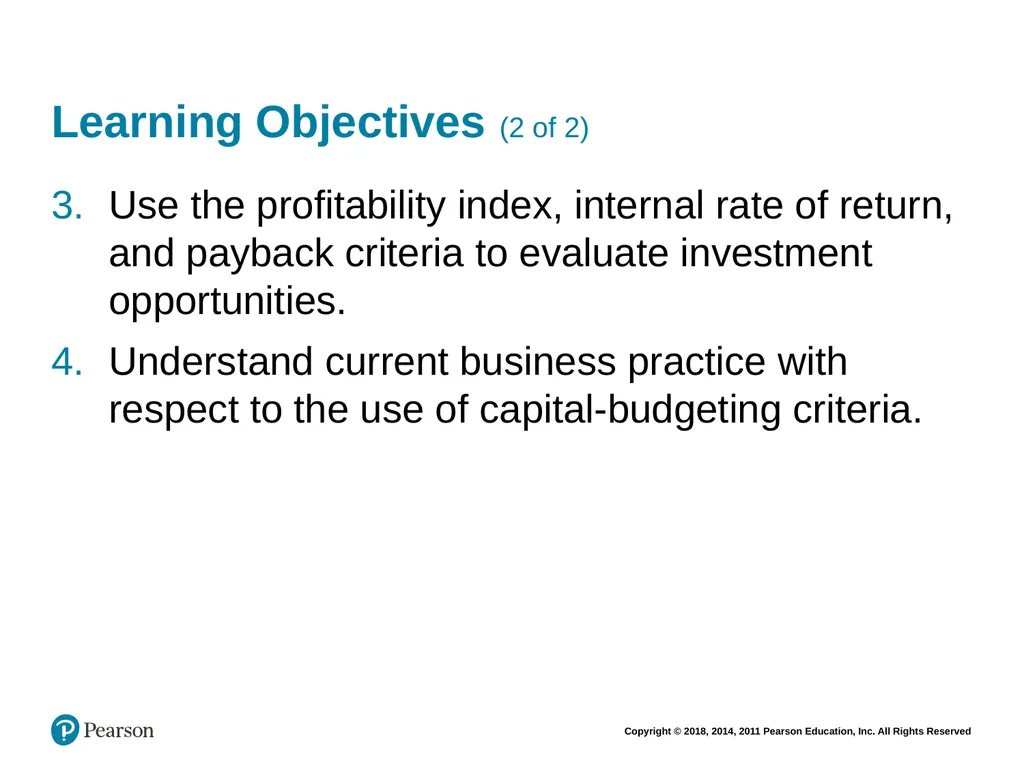 Learning Objectives (2 of 2)

3. Use the profitability index, internal rate of return, and payback criteria to evaluate investment opportunities.

4. Understand current business practice with respect to the use of capital-budgeting criteria.

Pearson

Copyright © 2018, 2014, 2011 Pearson Education, Inc. All Rights Reserved